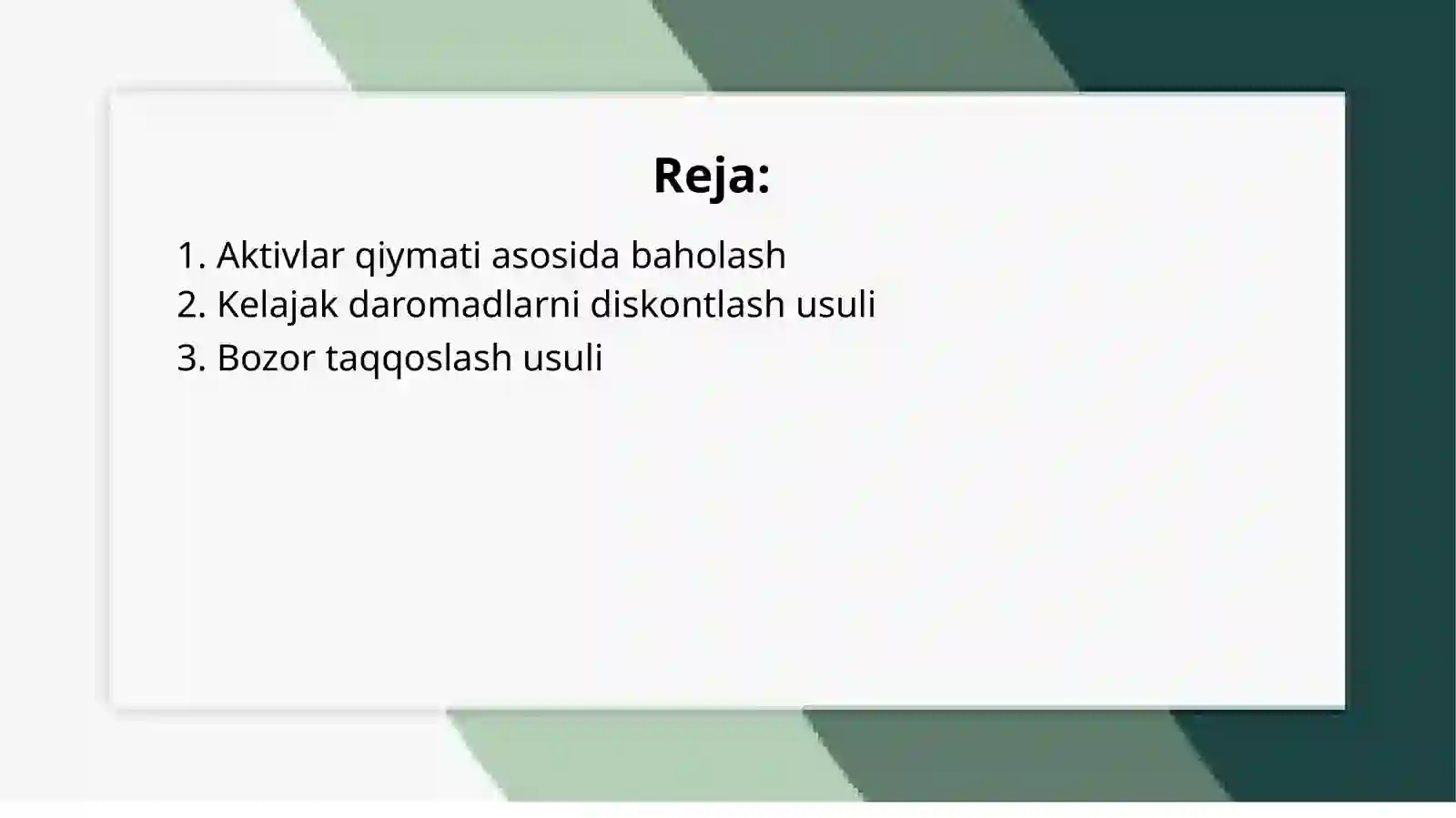 Reja:

1. Aktivlar qiymati asosida baholash
2. Kelajak daromadlarni diskontlash usuli
3. Bozor taqqoslash usuli